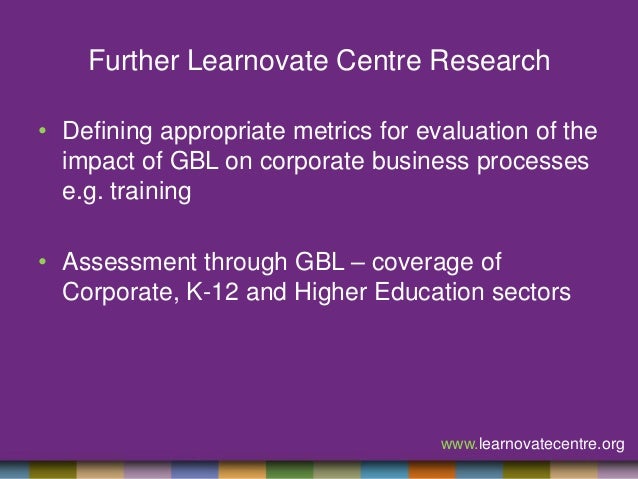 Further Learnovate Centre Research

• Defining appropriate metrics for evaluation of the impact of GBL on corporate business processes e.g. training

• Assessment through GBL – coverage of Corporate, K-12 and Higher Education sectors

www.learnovatecentre.org